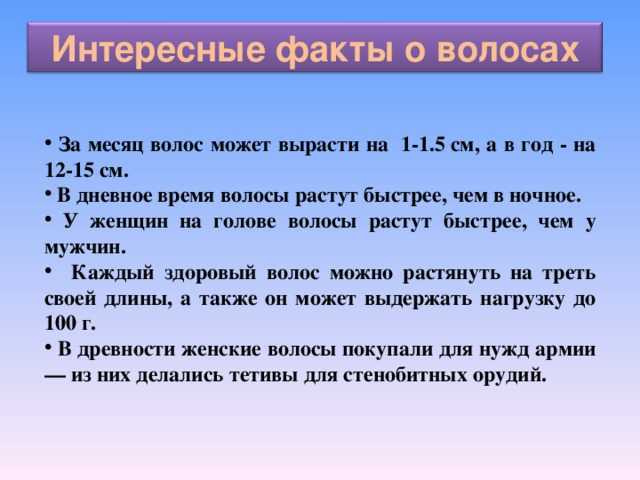 Интересные факты о волосах

• За месяц волос может вырасти на 1-1.5 см, а в год - на 12-15 см.

• В дневное время волосы растут быстрее, чем в ночное.

• У женщин на голове волосы растут быстрее, чем у мужчин.

• Каждый здоровый волос можно растянуть на треть своей длины, а также он может выдержать нагрузку до 100 г.

• В древности женские волосы покупали для нужд армии — из них делались тетивы для стенобитных орудий.